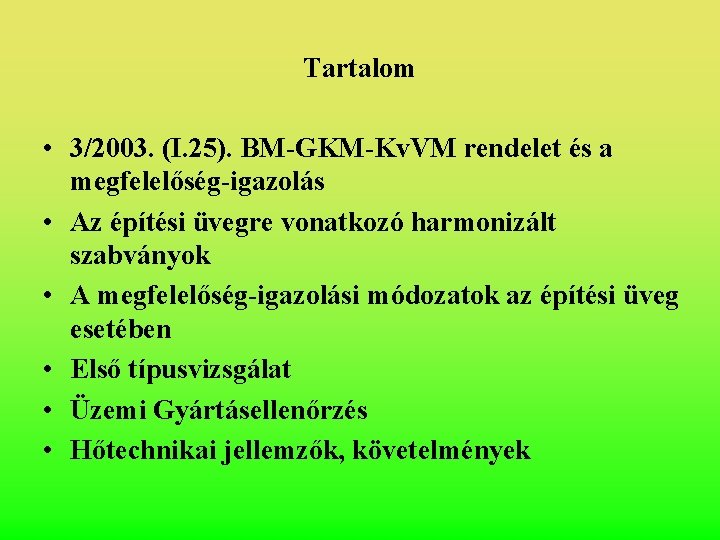 Tartalom

• 3/2003. (I.25). BM-GKM-KvVM rendelet és a megfelelőség-igazolás
• Az építési üvegre vonatkozó harmonizált szabványok
• A megfelelőség-igazolási módozatok az építési üveg esetében
• Első típusvizsgálat
• Üzemi Gyártásellenőrzés
• Hőtechnikai jellemzők, követelmények